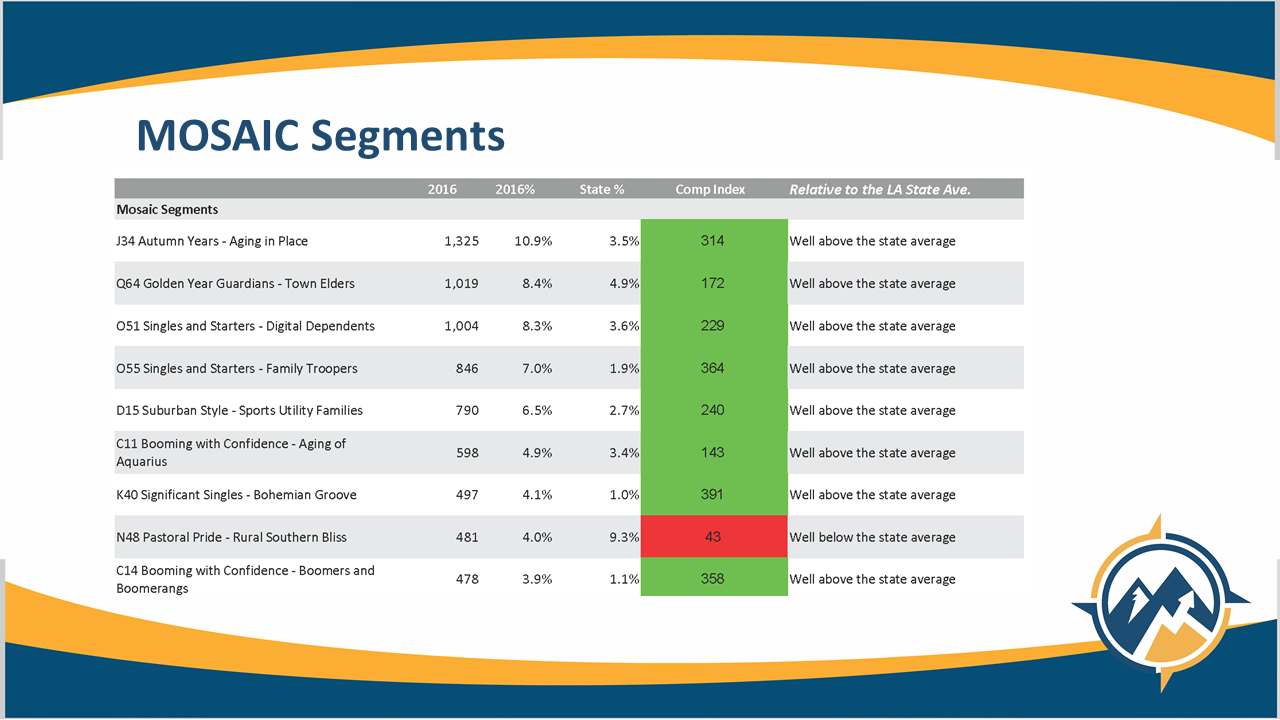 MOSAIC Segments

|  | 2016 | 2016% | State % | Comp Index | Relative to the LA State Ave. |
|---|---|---|---|---|---|
| Mosaic Segments |  |  |  |  |  |
| J34 Autumn Years - Aging in Place | 1,325 | 10.9% | 3.5% | 314 | Well above the state average |
| Q64 Golden Year Guardians - Town Elders | 1,019 | 8.4% | 4.9% | 172 | Well above the state average |
| O51 Singles and Starters - Digital Dependents | 1,004 | 8.3% | 3.6% | 229 | Well above the state average |
| O55 Singles and Starters - Family Troopers | 846 | 7.0% | 1.9% | 364 | Well above the state average |
| D15 Suburban Style - Sports Utility Families | 790 | 6.5% | 2.7% | 240 | Well above the state average |
| C11 Booming with Confidence - Aging of Aquarius | 598 | 4.9% | 3.4% | 143 | Well above the state average |
| K40 Significant Singles - Bohemian Groove | 497 | 4.1% | 1.0% | 391 | Well above the state average |
| N48 Pastoral Pride - Rural Southern Bliss | 481 | 4.0% | 9.3% | 43 | Well below the state average |
| C14 Booming with Confidence - Boomers and Boomerangs | 478 | 3.9% | 1.1% | 358 | Well above the state average |